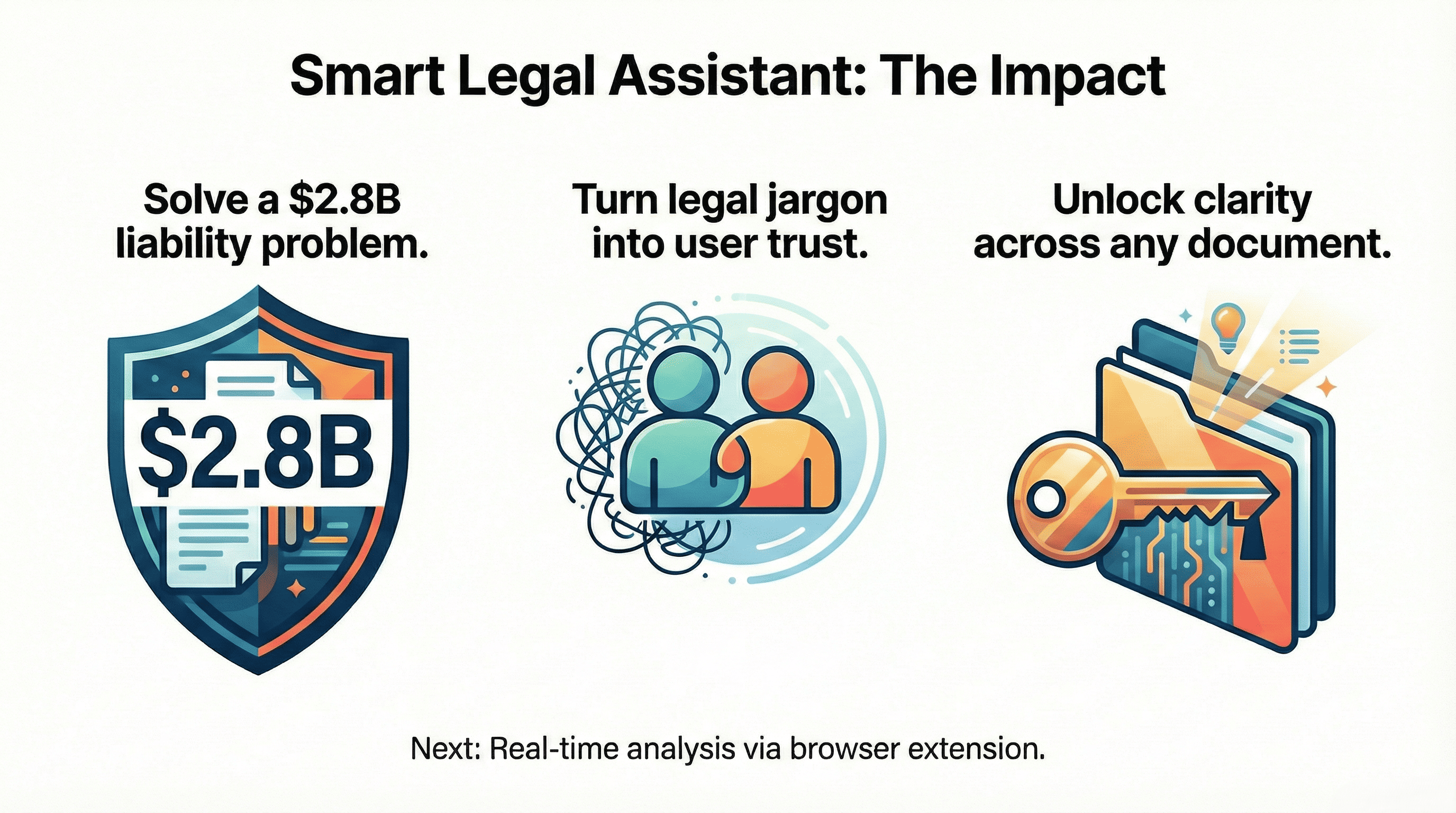 Smart Legal Assistant: The Impact

Solve a \$2.8B liability problem.

\$2.8B

Turn legal jargon into user trust.

Unlock clarity across any document.

Next: Real-time analysis via browser extension.